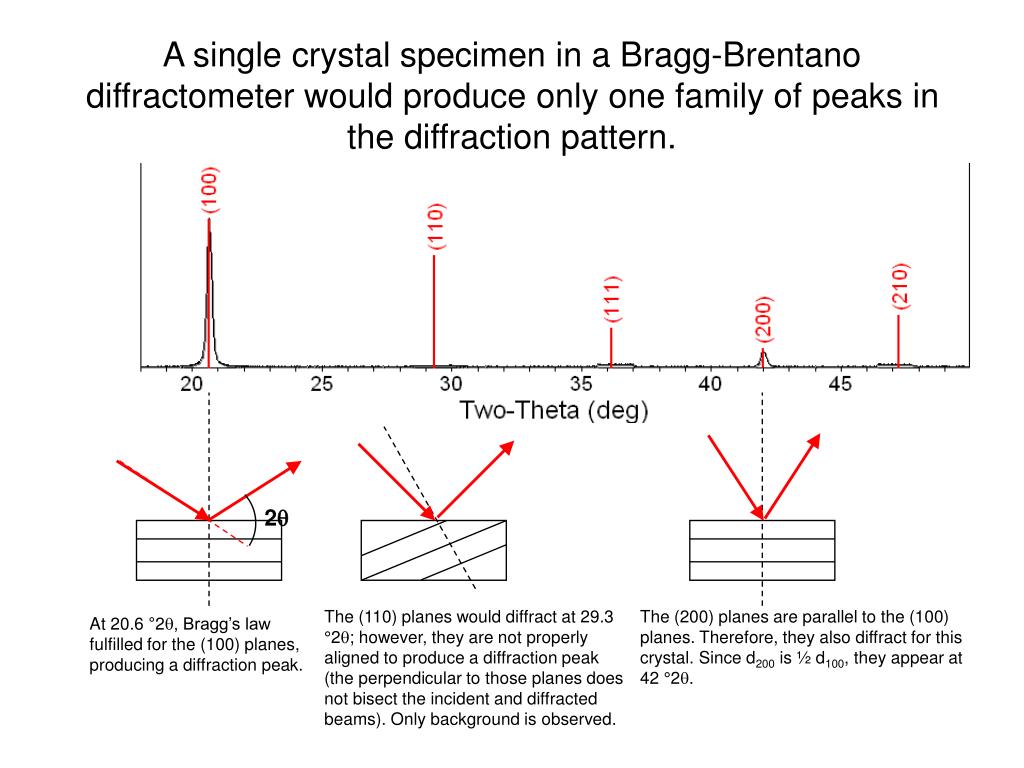 A single crystal specimen in a Bragg-Brentano diffractometer would produce only one family of peaks in the diffraction pattern.

(100)
(110)
(111)
(200)
(210)

20
25
30
35
40
45
Two-Theta (deg)

$2\theta$

At 20.6 °$2\theta$, Bragg's law fulfilled for the (100) planes, producing a diffraction peak.

The (110) planes would diffract at 29.3 °$2\theta$; however, they are not properly aligned to produce a diffraction peak (the perpendicular to those planes does not bisect the incident and diffracted beams). Only background is observed.

The (200) planes are parallel to the (100) planes. Therefore, they also diffract for this crystal. Since $d_{200}$ is ½ $d_{100}$, they appear at 42 °$2\theta$.